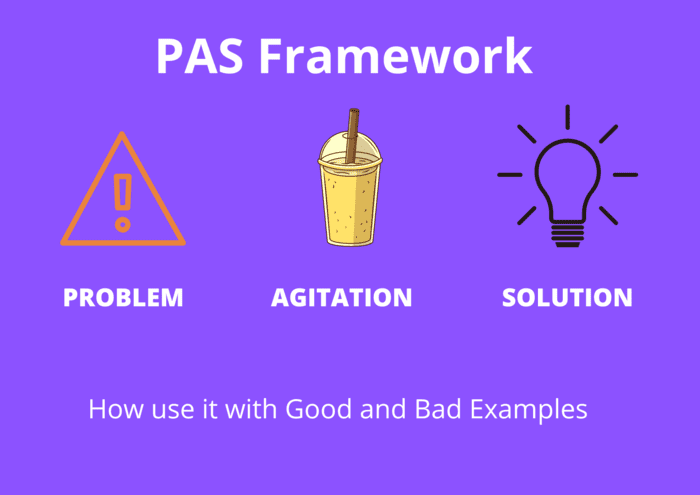 PAS Framework

PROBLEM

AGITATION

SOLUTION

How use it with Good and Bad Examples